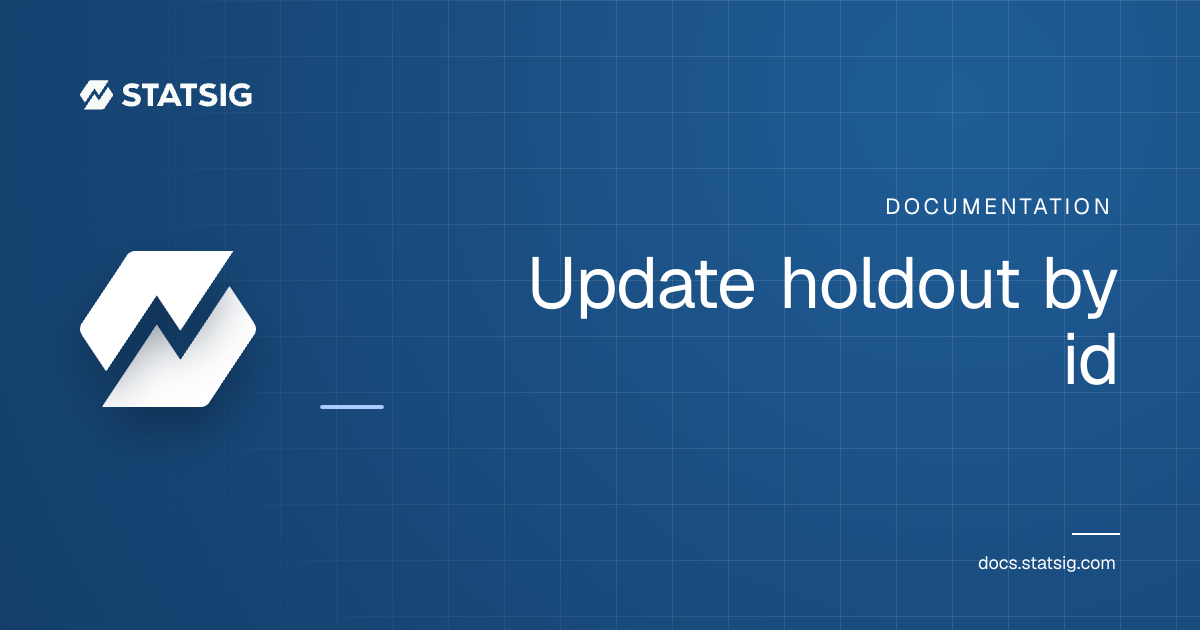 STATSIG

DOCUMENTATION

Update holdout by id

docs.statsig.com